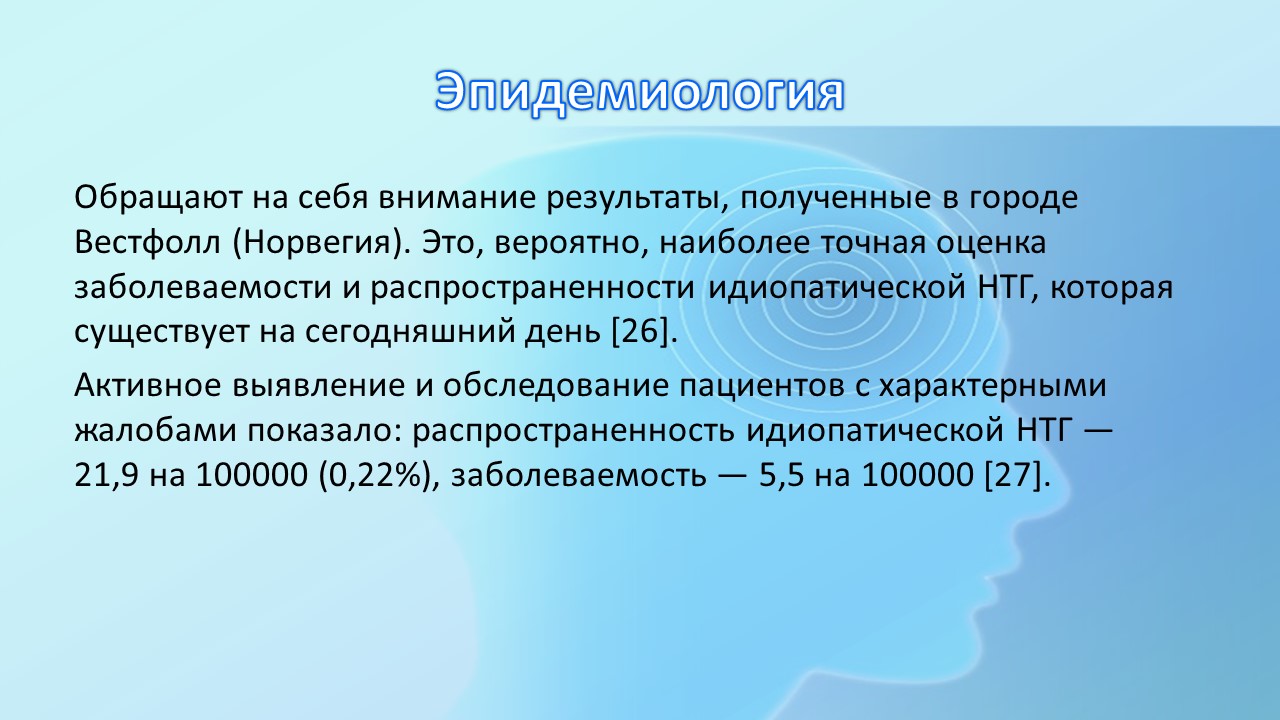 Эпидемиология

Обращают на себя внимание результаты, полученные в городе Вестфолл (Норвегия). Это, вероятно, наиболее точная оценка заболеваемости и распространенности идиопатической НТГ, которая существует на сегодняшний день [26].

Активное выявление и обследование пациентов с характерными жалобами показало: распространенность идиопатической НТГ — 21,9 на 100000 (0,22%), заболеваемость — 5,5 на 100000 [27].